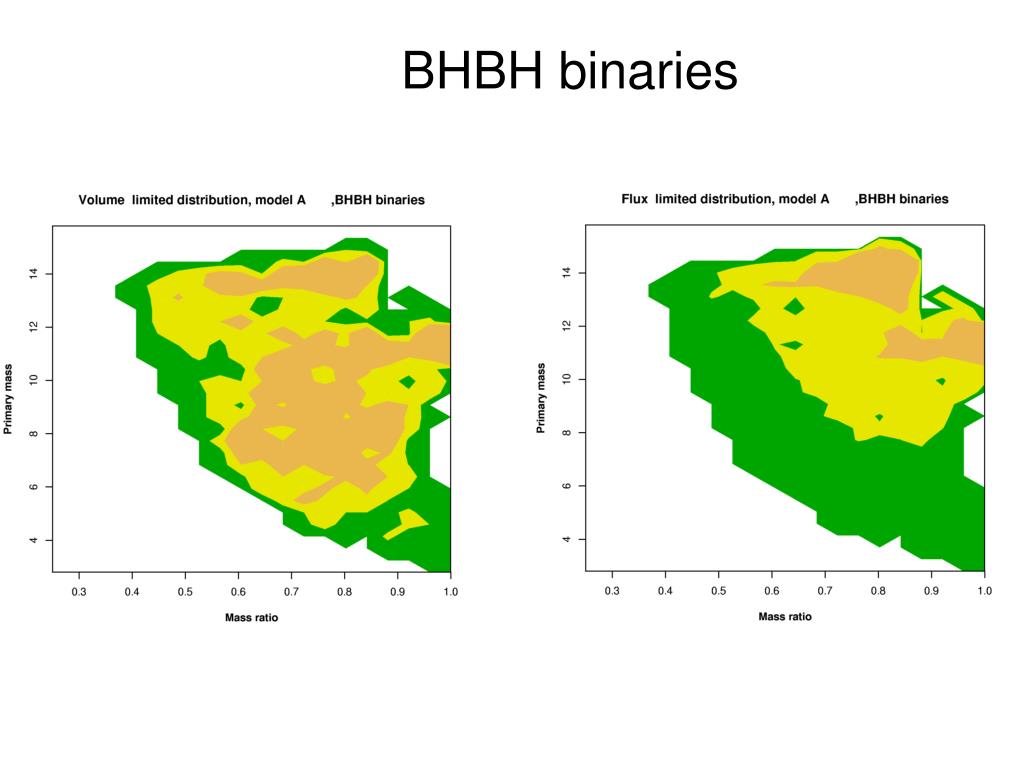 BHBH binaries

Volume limited distribution, model A ,BHBH binaries

Primary mass

14
12
10
8
6
4

0.3 0.4 0.5 0.6 0.7 0.8 0.9 1.0

Mass ratio

Flux limited distribution, model A ,BHBH binaries

Primary mass

14
12
10
8
6
4

0.3 0.4 0.5 0.6 0.7 0.8 0.9 1.0

Mass ratio